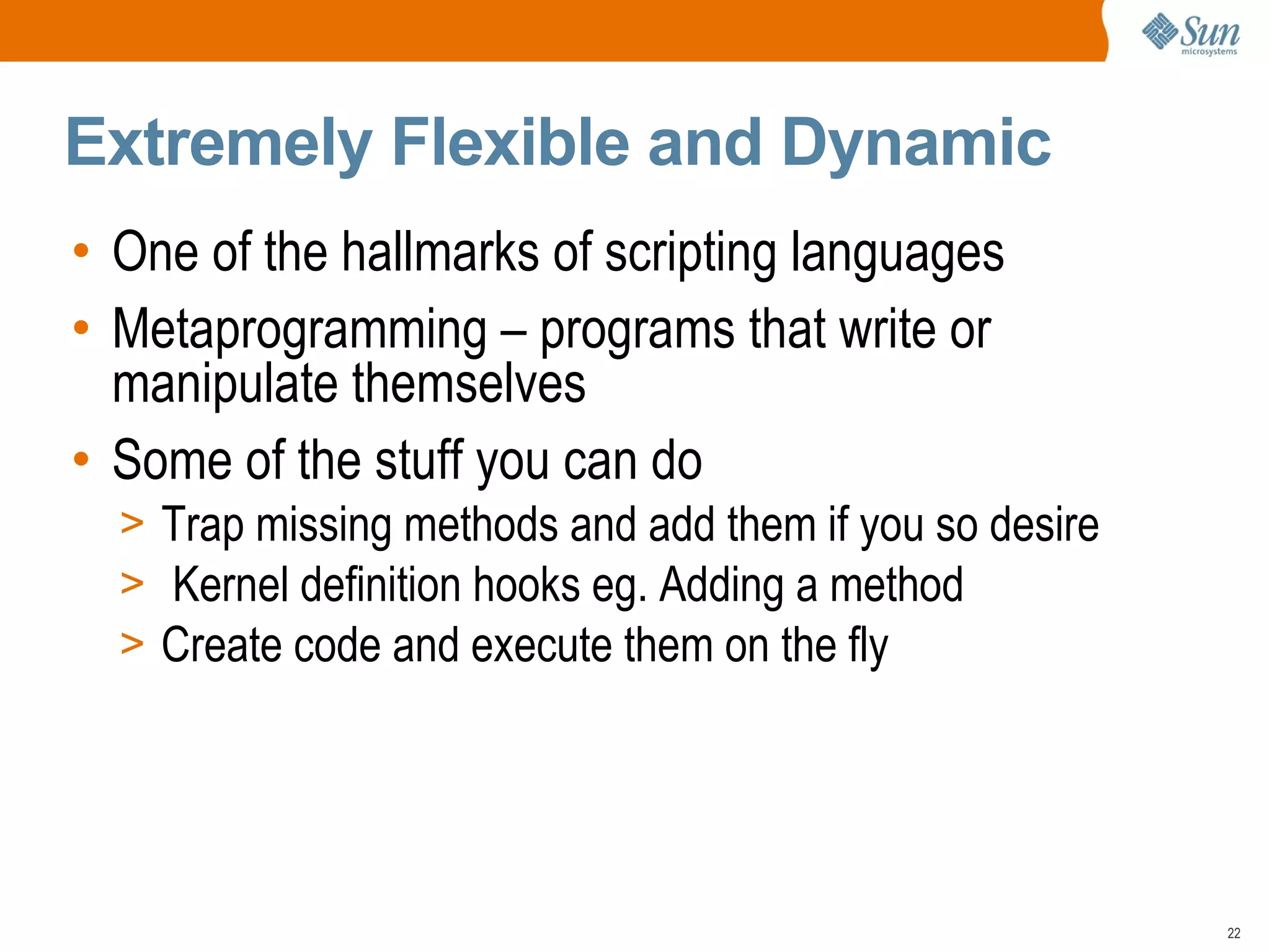 Sun
microsystems

Extremely Flexible and Dynamic

• One of the hallmarks of scripting languages
• Metaprogramming – programs that write or manipulate themselves
• Some of the stuff you can do
> Trap missing methods and add them if you so desire
> Kernel definition hooks eg. Adding a method
> Create code and execute them on the fly

22